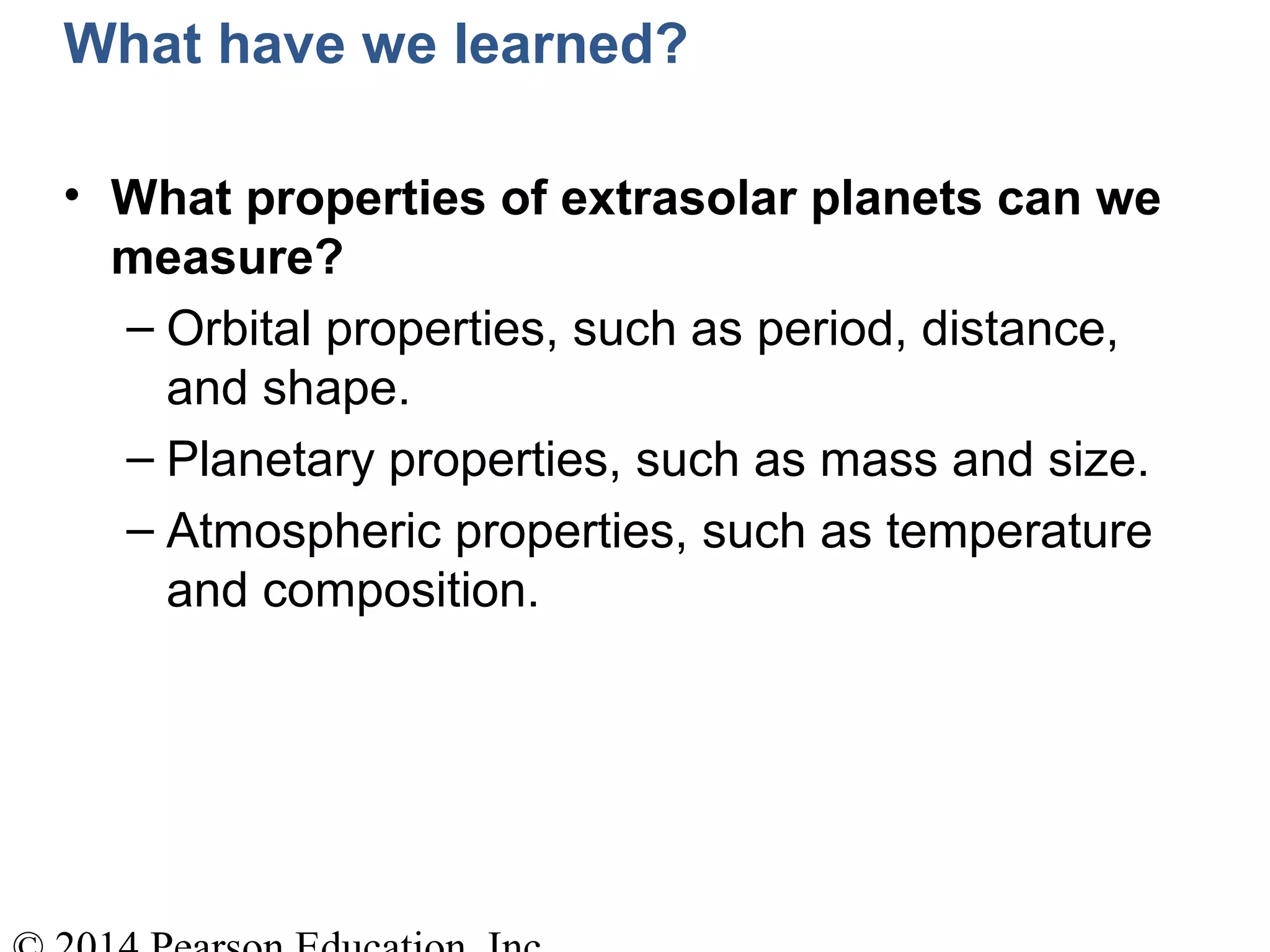 What have we learned?

• What properties of extrasolar planets can we measure?

– Orbital properties, such as period, distance, and shape.

– Planetary properties, such as mass and size.

– Atmospheric properties, such as temperature and composition.

© 2014 Pearson Education, Inc.